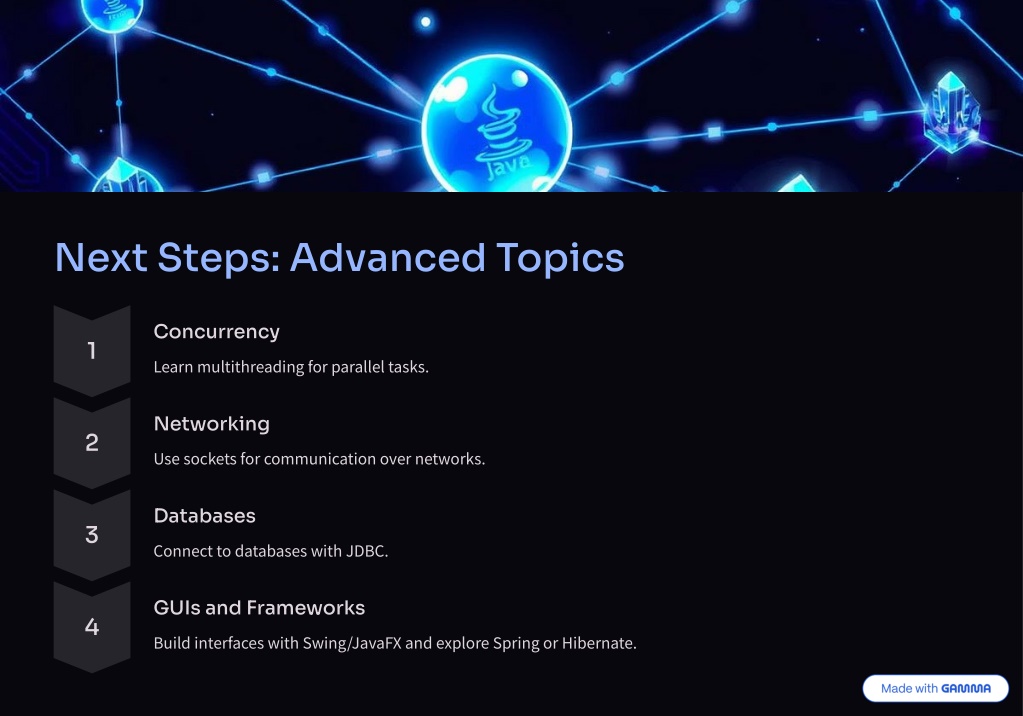 Java

Next Steps: Advanced Topics

1

Concurrency

Learn multithreading for parallel tasks.

2

Networking

Use sockets for communication over networks.

3

Databases

Connect to databases with JDBC.

4

GUIs and Frameworks

Build interfaces with Swing/JavaFX and explore Spring or Hibernate.

Made with GAMMA